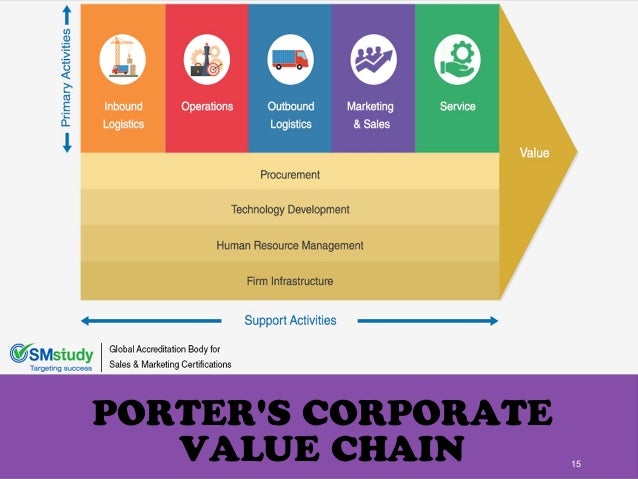 Primary Activities

Inbound Logistics

Operations

Outbound Logistics

Marketing & Sales

Service

Value

Procurement

Technology Development

Human Resource Management

Firm Infrastructure

Support Activities

SMstudy
Targeting success

Global Accreditation Body for Sales & Marketing Certifications

PORTER'S CORPORATE VALUE CHAIN

15